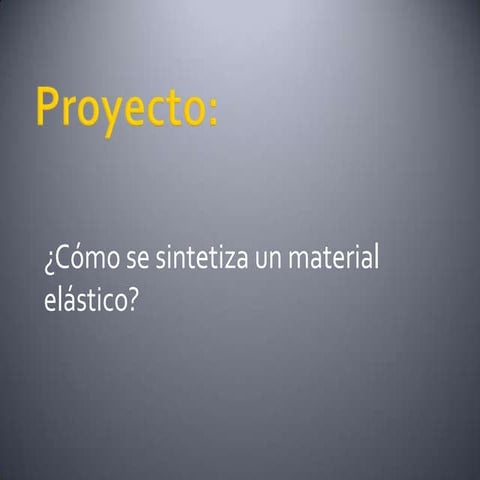 Proyecto:

¿Cómo se sintetiza un material elástico?